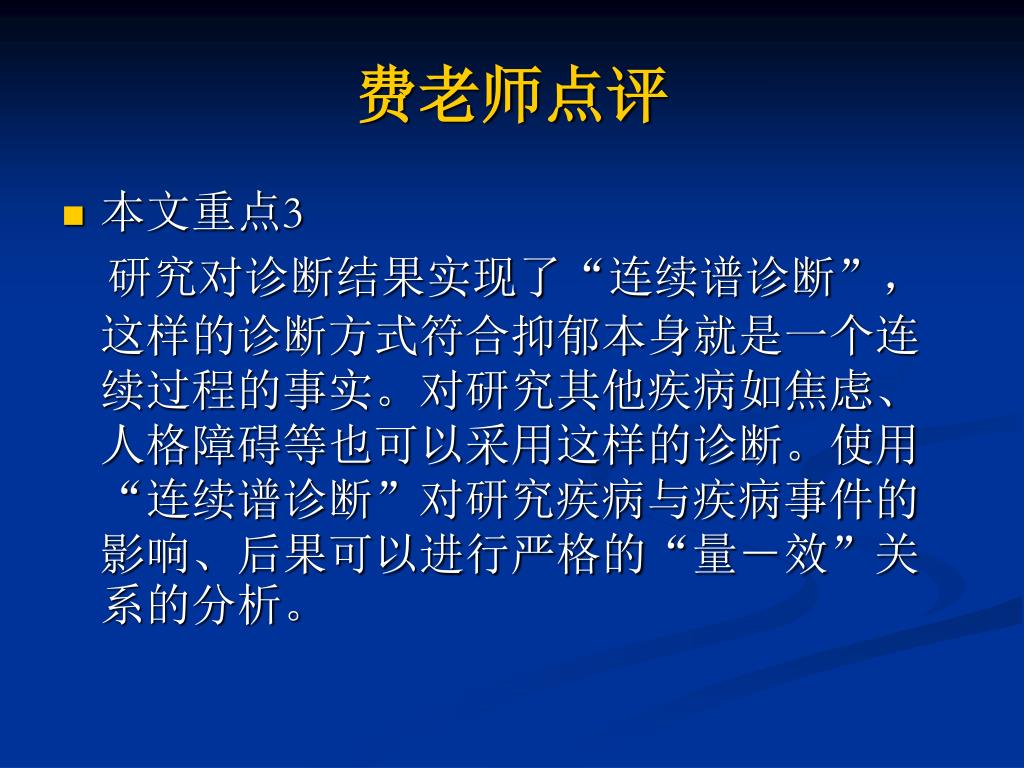 费老师点评

本文重点3

研究对诊断结果实现了“连续谱诊断”，这样的诊断方式符合抑郁本身就是一个连续过程的事实。对研究其他疾病如焦虑、人格障碍等也可以采用这样的诊断。使用“连续谱诊断”对研究疾病与疾病事件的影响、后果可以进行严格的“量－效”关系的分析。